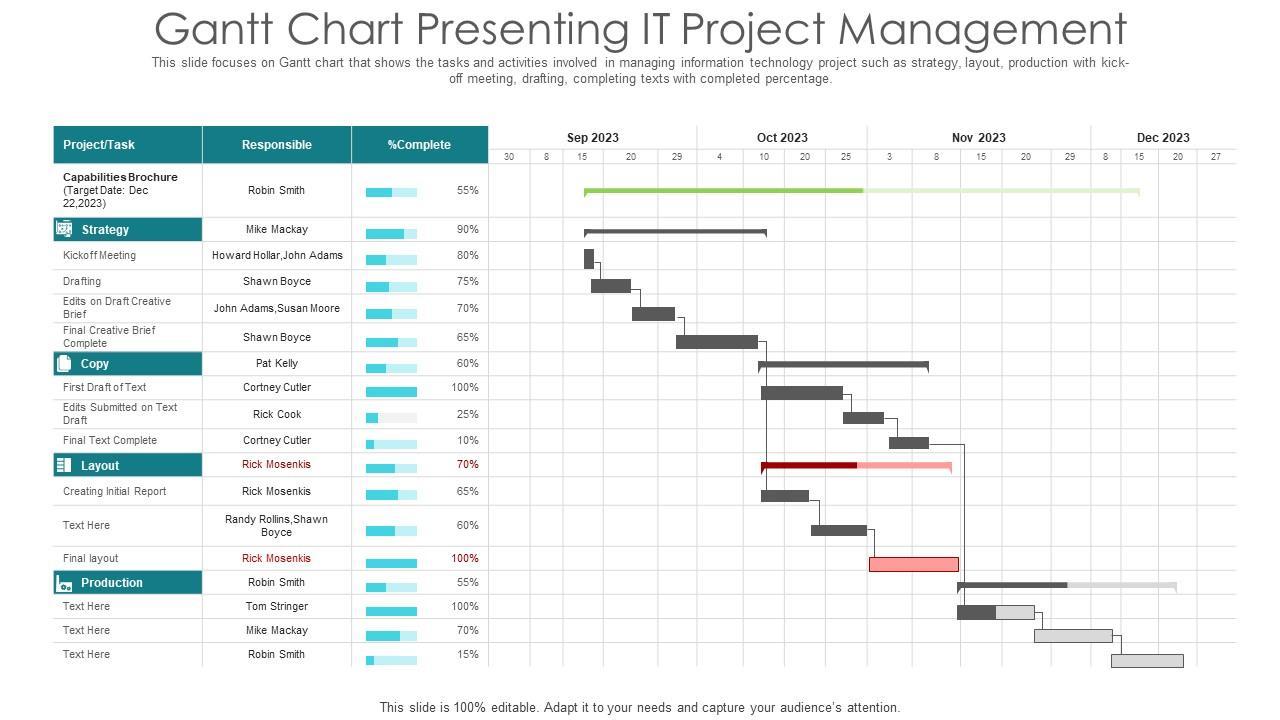 Gantt Chart Presenting IT Project Management

This slide focuses on Gantt chart that shows the tasks and activities involved in managing information technology project such as strategy, layout, production with kick-off meeting, drafting, completing texts with completed percentage.

| Project/Task | Responsible | %Complete |
|---|---|---|
| Capabilities Brochure (Target Date: Dec 22,2023) | Robin Smith | 55% |
| Strategy | Mike Mackay | 90% |
| Kickoff Meeting | Howard Hollar,John Adams | 80% |
| Drafting | Shawn Boyce | 75% |
| Edits on Draft Creative Brief | John Adams,Susan Moore | 70% |
| Final Creative Brief Complete | Shawn Boyce | 65% |
| Copy | Pat Kelly | 60% |
| First Draft of Text | Cortney Cutler | 100% |
| Edits Submitted on Text Draft | Rick Cook | 25% |
| Final Text Complete | Cortney Cutler | 10% |
| Layout | Rick Mosenkis | 70% |
| Creating Initial Report | Rick Mosenkis | 65% |
| Text Here | Randy Rollins,Shawn Boyce | 60% |
| Final layout | Rick Mosenkis | 100% |
| Production | Robin Smith | 55% |
| Text Here | Tom Stringer | 100% |
| Text Here | Mike Mackay | 70% |
| Text Here | Robin Smith | 15% |

Sep 2023 Oct 2023 Nov 2023 Dec 2023

30 8 15 20 29 4 10 20 25 3 8 15 20 29 8 15 20 27

This slide is 100% editable. Adapt it to your needs and capture your audience's attention.